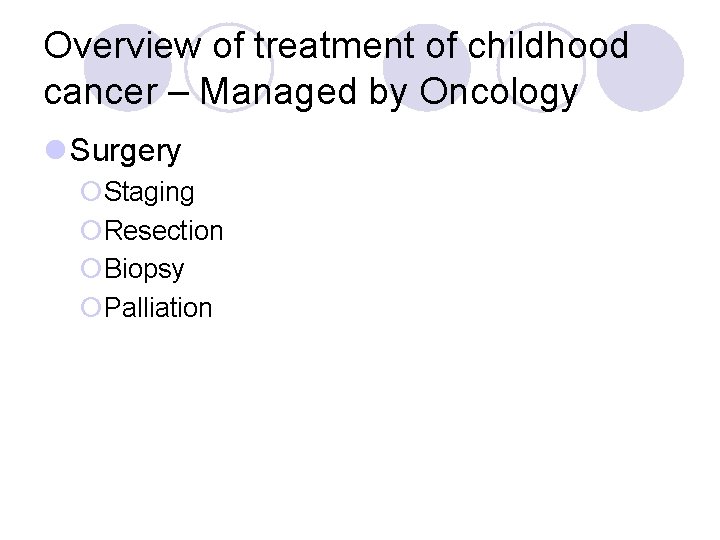 Overview of treatment of childhood cancer – Managed by Oncology

Surgery

Staging

Resection

Biopsy

Palliation